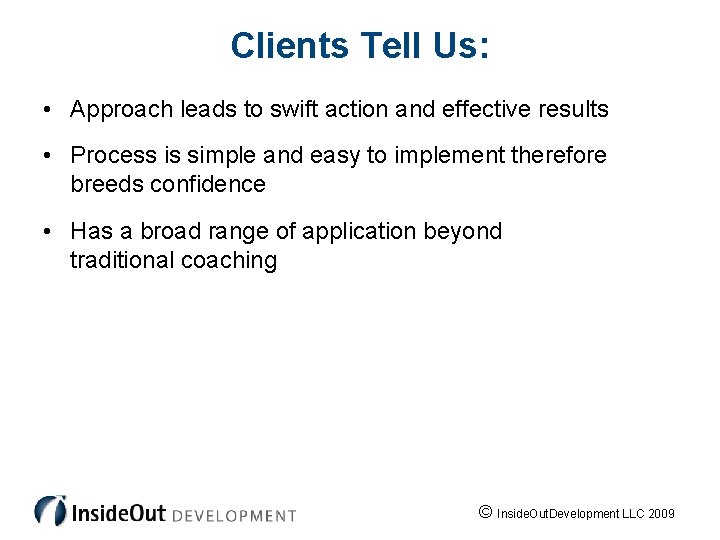 Clients Tell Us:

• Approach leads to swift action and effective results

• Process is simple and easy to implement therefore breeds confidence

• Has a broad range of application beyond traditional coaching

InsideOut DEVELOPMENT

© InsideOutDevelopment LLC 2009